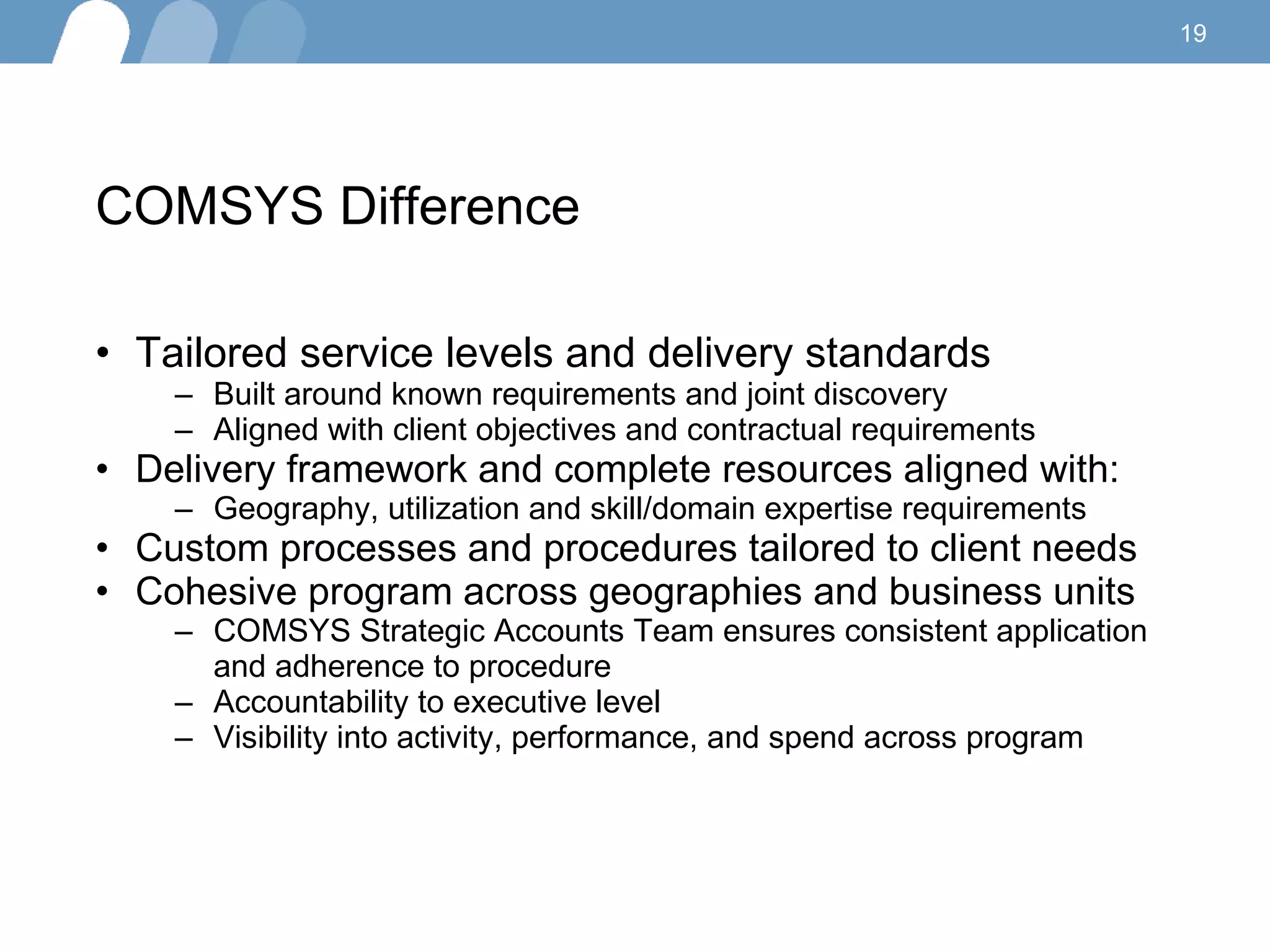 19

COMSYS Difference

• Tailored service levels and delivery standards
  – Built around known requirements and joint discovery
  – Aligned with client objectives and contractual requirements
• Delivery framework and complete resources aligned with:
  – Geography, utilization and skill/domain expertise requirements
• Custom processes and procedures tailored to client needs
• Cohesive program across geographies and business units
  – COMSYS Strategic Accounts Team ensures consistent application and adherence to procedure
  – Accountability to executive level
  – Visibility into activity, performance, and spend across program